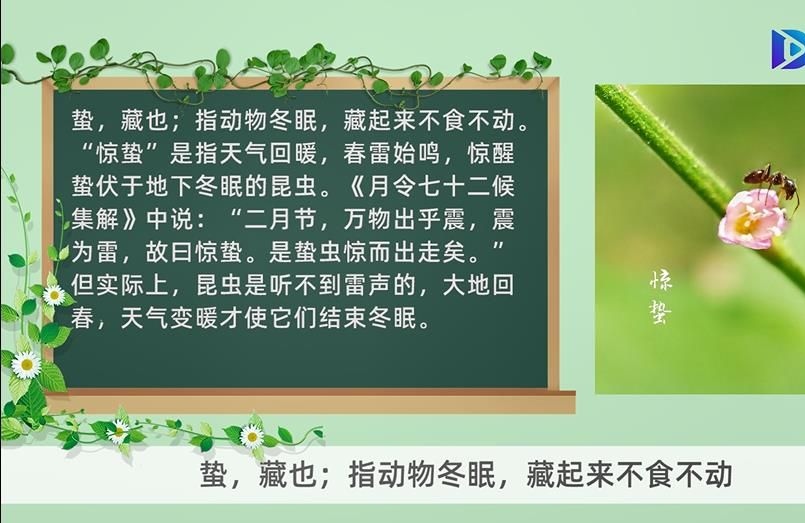 蛰，藏也；指动物冬眠，藏起来不食不动。“惊蛰”是指天气回暖，春雷始鸣，惊醒蛰伏于地下冬眠的昆虫。《月令七十二候集解》中说：“二月节，万物出乎震，震为雷，故曰惊蛰。是蛰虫惊而出走矣。”但实际上，昆虫是听不到雷声的，大地回春，天气变暖才使它们结束冬眠。

惊蛰

蛰，藏也；指动物冬眠，藏起来不食不动